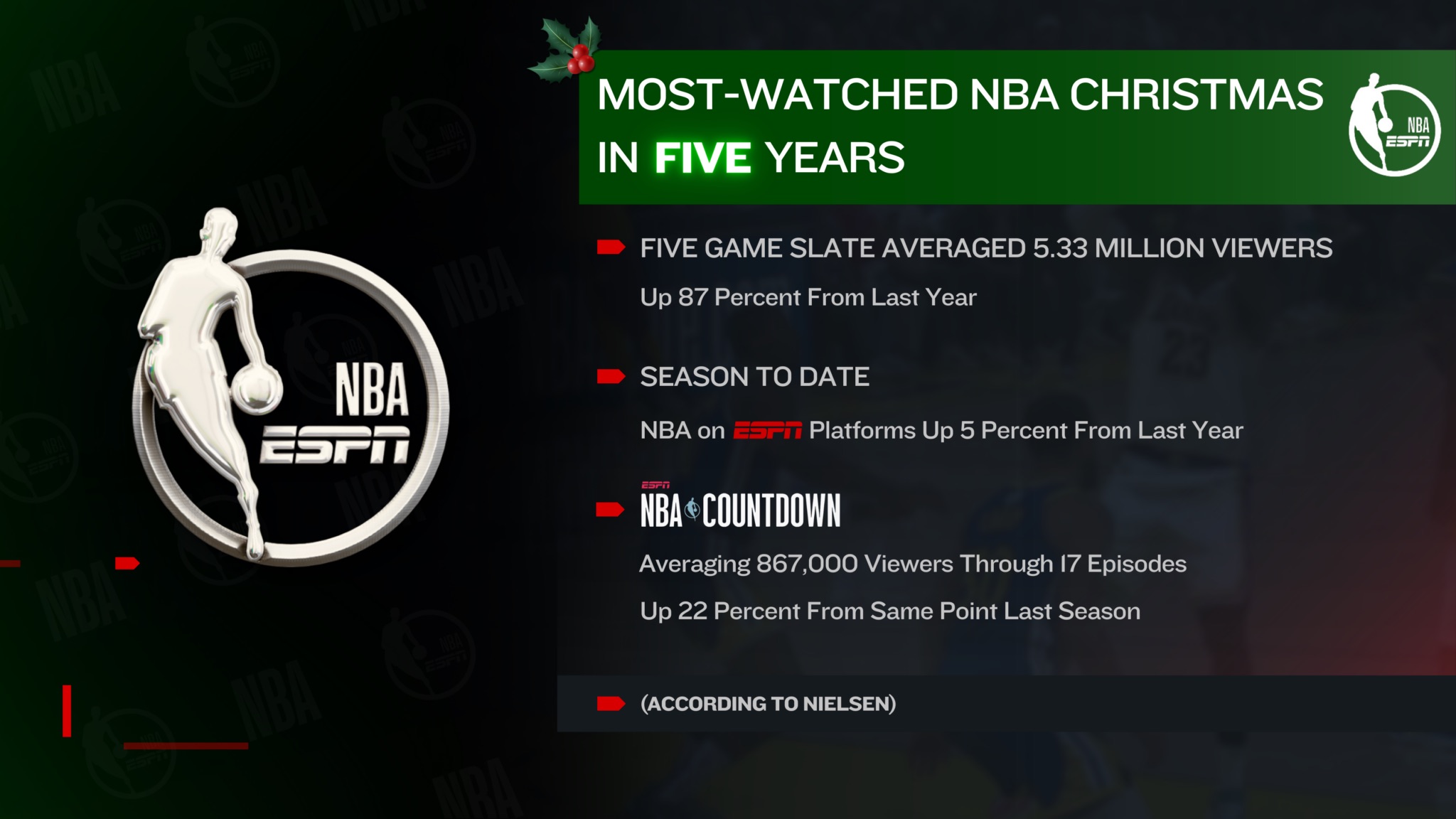 NBA
ESPN

MOST-WATCHED NBA CHRISTMAS IN FIVE YEARS

NBA
ESPN

FIVE GAME SLATE AVERAGED 5.33 MILLION VIEWERS

Up 87 Percent From Last Year

SEASON TO DATE

NBA on ESPN Platforms Up 5 Percent From Last Year

ESPN
NBA COUNTDOWN

Averaging 867,000 Viewers Through 17 Episodes

Up 22 Percent From Same Point Last Season

(ACCORDING TO NIELSEN)